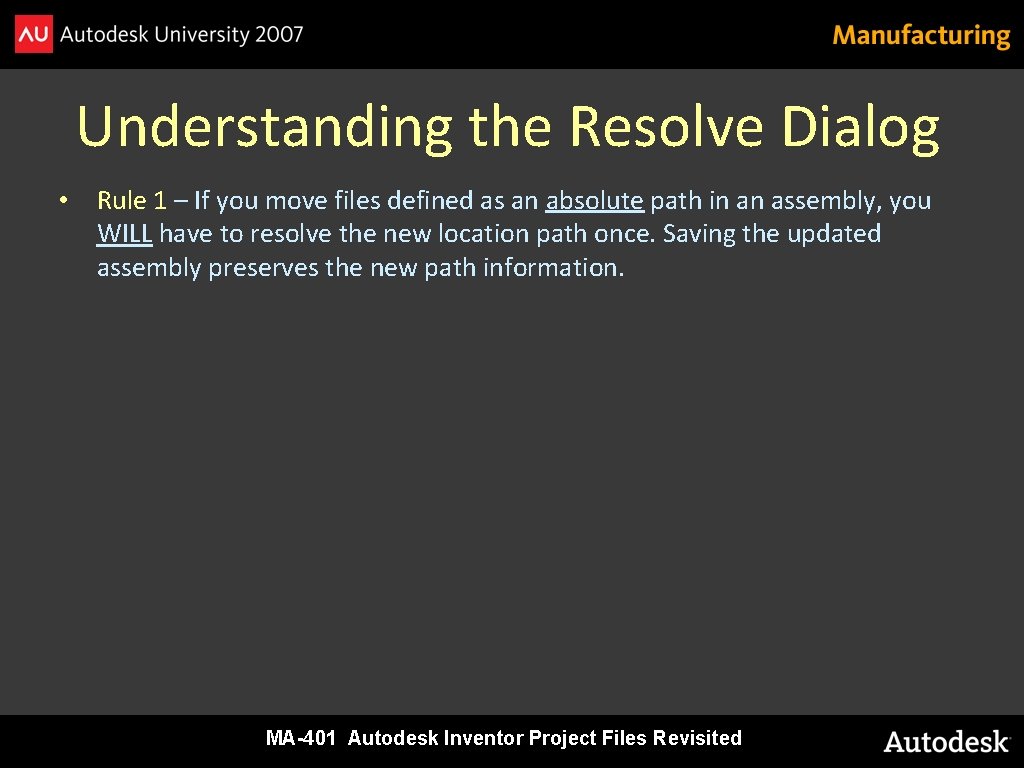 AU Autodesk University 2007

Manufacturing

Understanding the Resolve Dialog

• Rule 1 – If you move files defined as an absolute path in an assembly, you WILL have to resolve the new location path once. Saving the updated assembly preserves the new path information.

MA-401 Autodesk Inventor Project Files Revisited

Autodesk